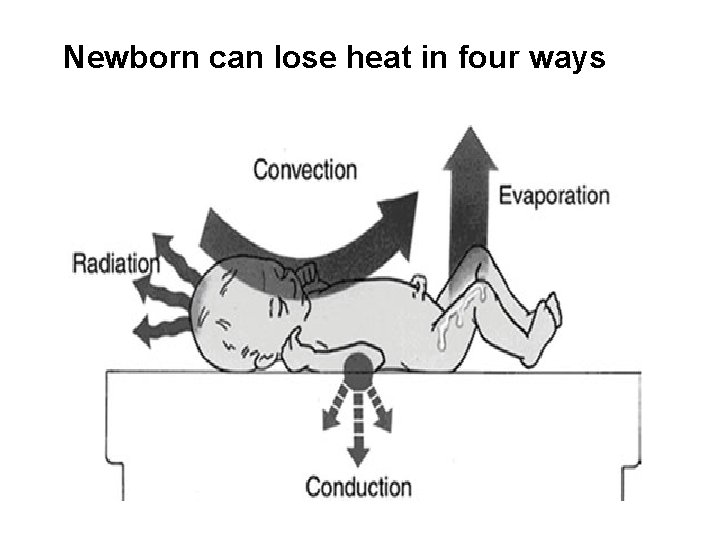 Newborn can lose heat in four ways

Convection

Evaporation

Radiation

Conduction